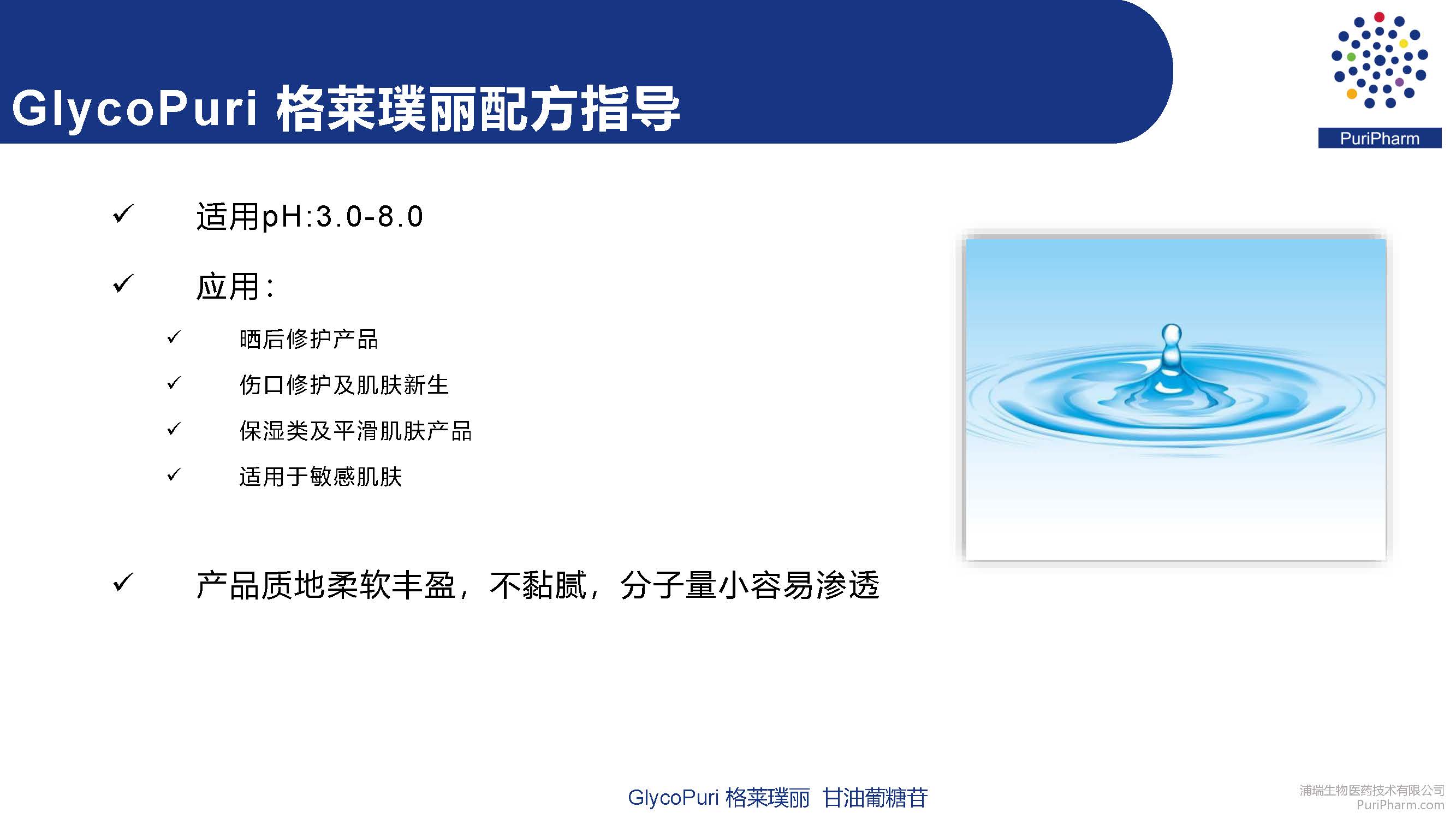 GlycoPuri 格莱璞丽配方指导

PuriPharm

✓ 适用pH:3.0-8.0

✓ 应用：

✓ 晒后修护产品

✓ 伤口修护及肌肤新生

✓ 保湿类及平滑肌肤产品

✓ 适用于敏感肌肤

✓ 产品质地柔软丰盈，不黏腻，分子量小容易渗透

GlycoPuri 格莱璞丽 甘油葡糖苷

浦瑞生物医药技术有限公司
PuriPharm.com